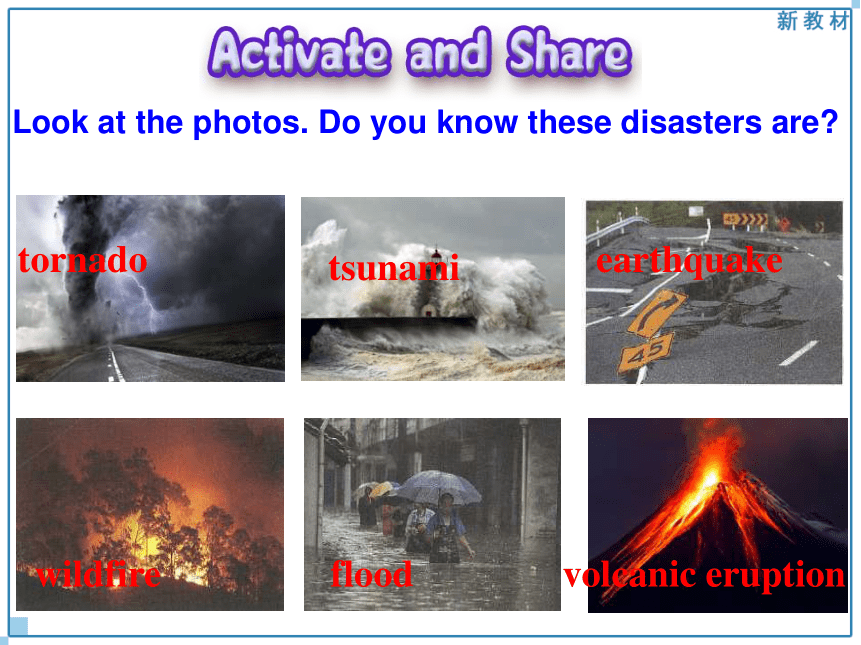 新教材

Activate and Share

Look at the photos. Do you know these disasters are?

tornado

tsunami

earthquake

45

45

wildfire

flood

volcanic eruption